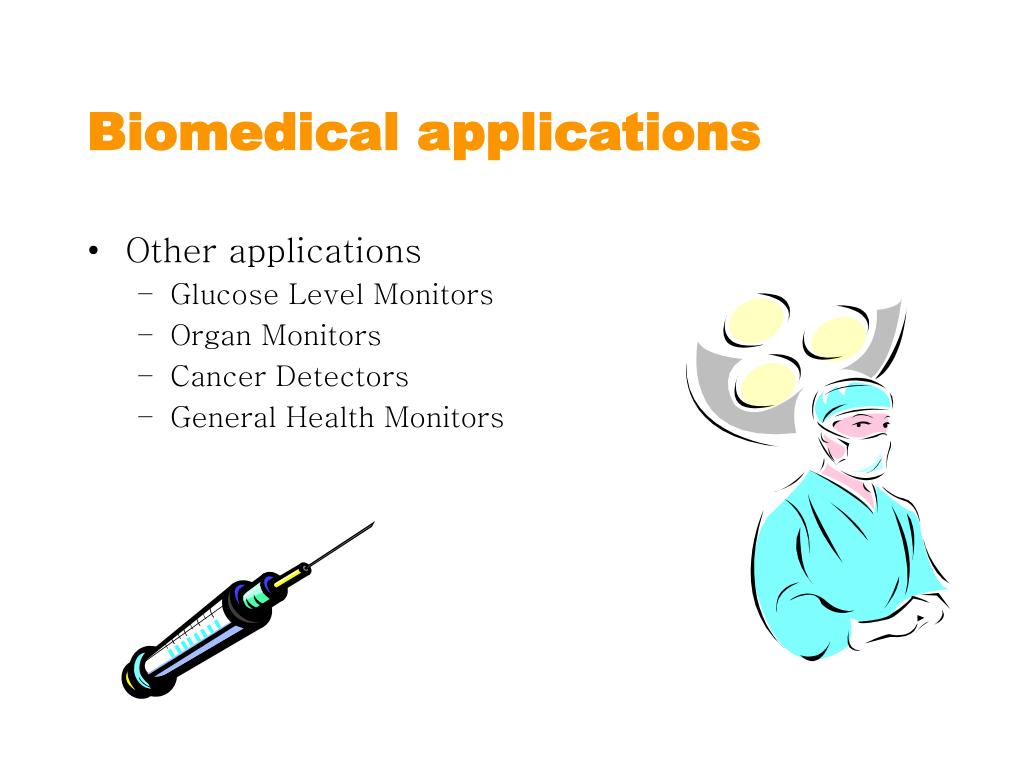 Biomedical applications

• Other applications
  – Glucose Level Monitors
  – Organ Monitors
  – Cancer Detectors
  – General Health Monitors